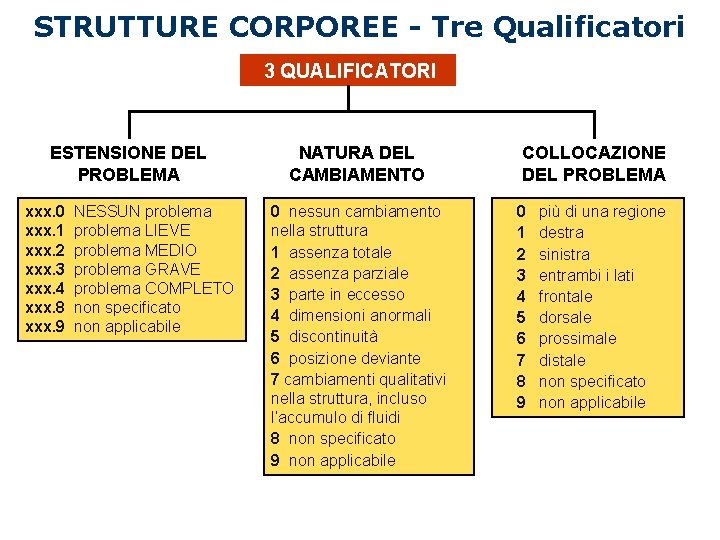 STRUTTURE CORPOREE - Tre Qualificatori

3 QUALIFICATORI

ESTENSIONE DEL PROBLEMA

xxx.0 NESSUN problema
xxx.1 problema LIEVE
xxx.2 problema MEDIO
xxx.3 problema GRAVE
xxx.4 problema COMPLETO
xxx.8 non specificato
xxx.9 non applicabile

NATURA DEL CAMBIAMENTO

0 nessun cambiamento nella struttura
1 assenza totale
2 assenza parziale
3 parte in eccesso
4 dimensioni anormali
5 discontinuità
6 posizione deviante
7 cambiamenti qualitativi nella struttura, incluso l'accumulo di fluidi
8 non specificato
9 non applicabile

COLLOCAZIONE DEL PROBLEMA

0 più di una regione
1 destra
2 sinistra
3 entrambi i lati
4 frontale
5 dorsale
6 prossimale
7 distale
8 non specificato
9 non applicabile